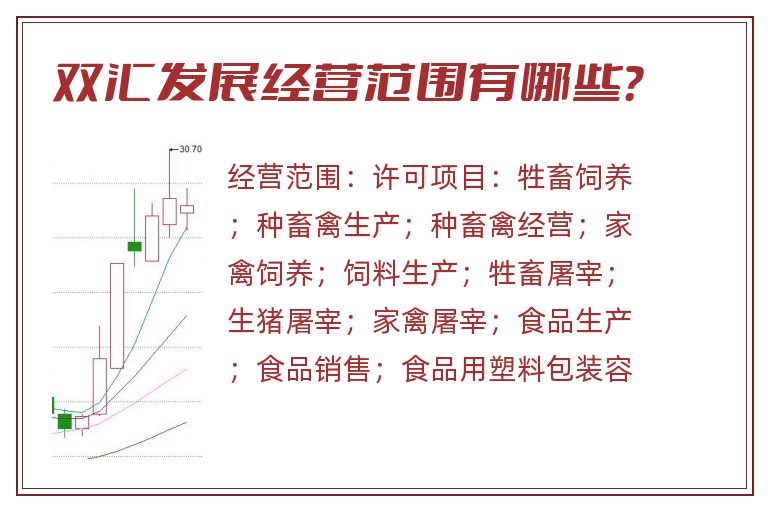 双汇发展经营范围有哪些?

30.70

经营范围：许可项目：牲畜饲养；种畜禽生产；种畜禽经营；家禽饲养；饲料生产；牲畜屠宰；生猪屠宰；家禽屠宰；食品生产；食品销售；食品用塑料包装容